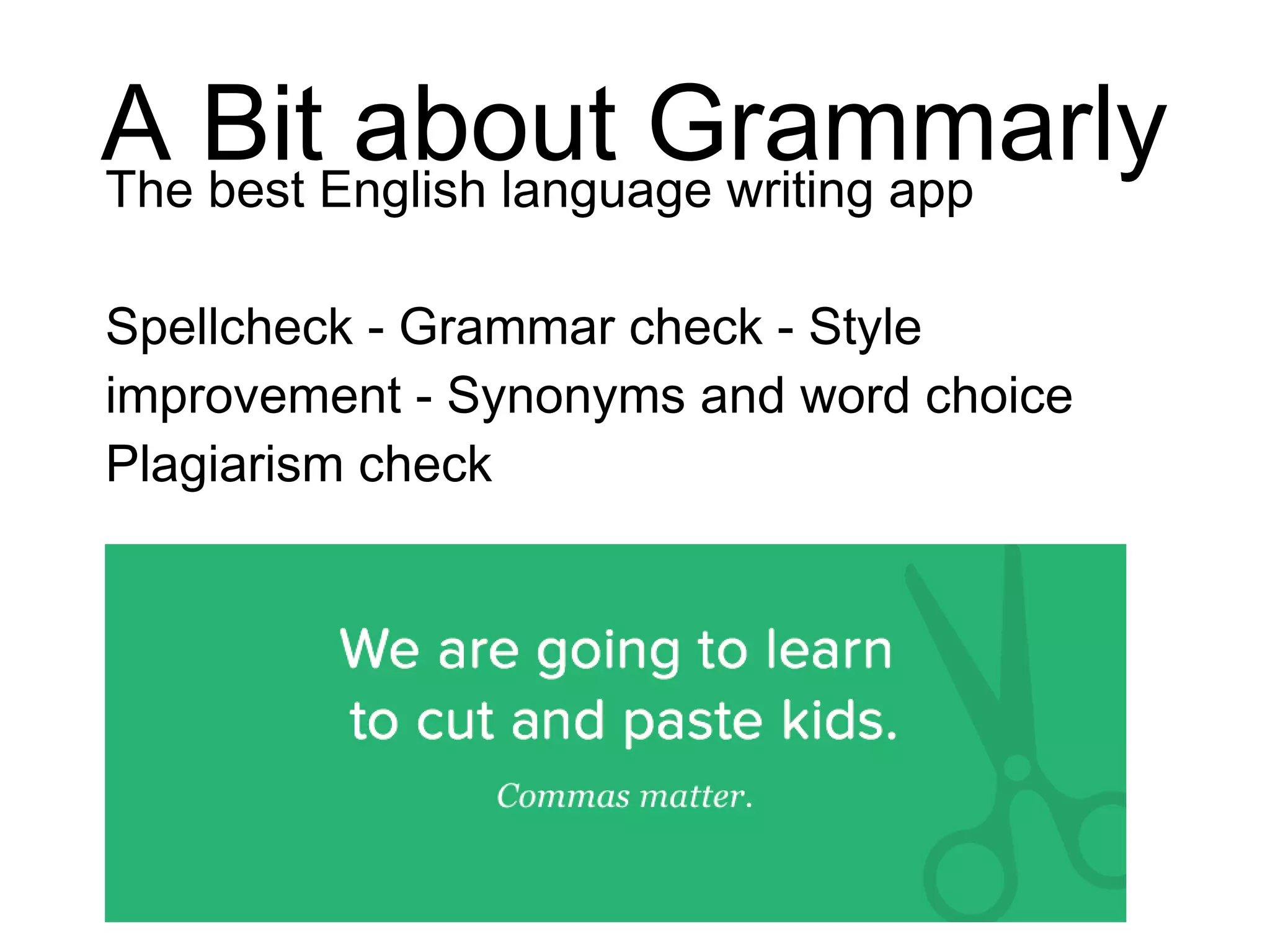 A Bit about Grammarly

The best English language writing app

Spellcheck - Grammar check - Style improvement - Synonyms and word choice Plagiarism check

We are going to learn to cut and paste kids.

Commas matter.